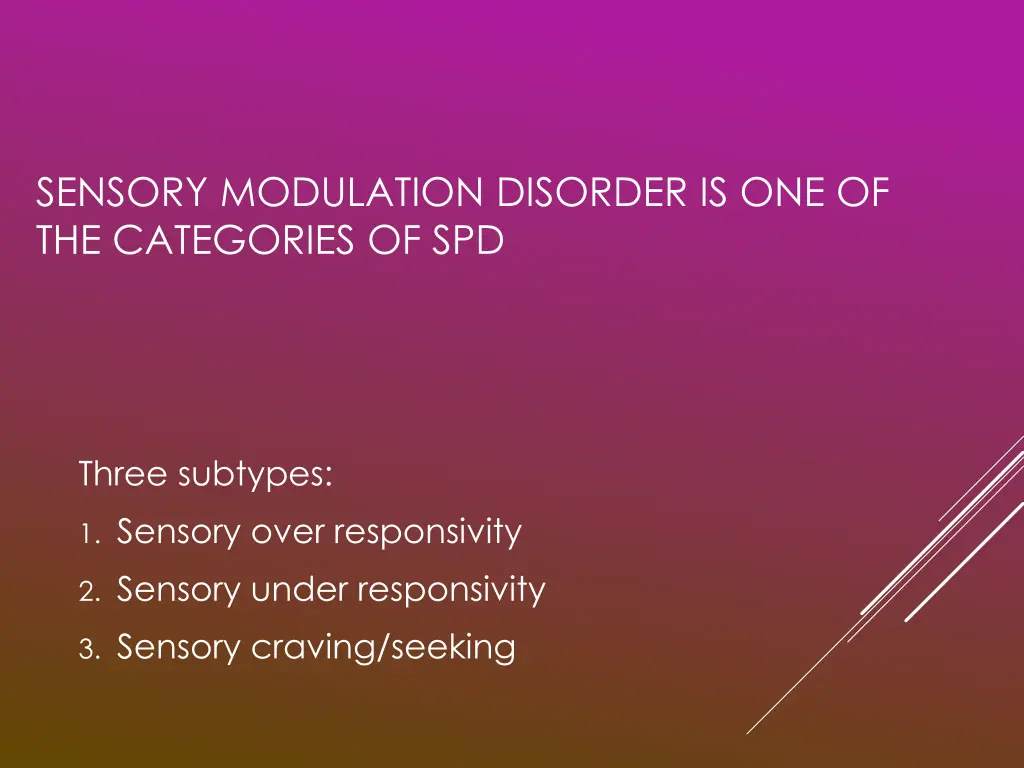 SENSORY MODULATION DISORDER IS ONE OF THE CATEGORIES OF SPD

Three subtypes:

1. Sensory over responsivity
2. Sensory under responsivity
3. Sensory craving/seeking